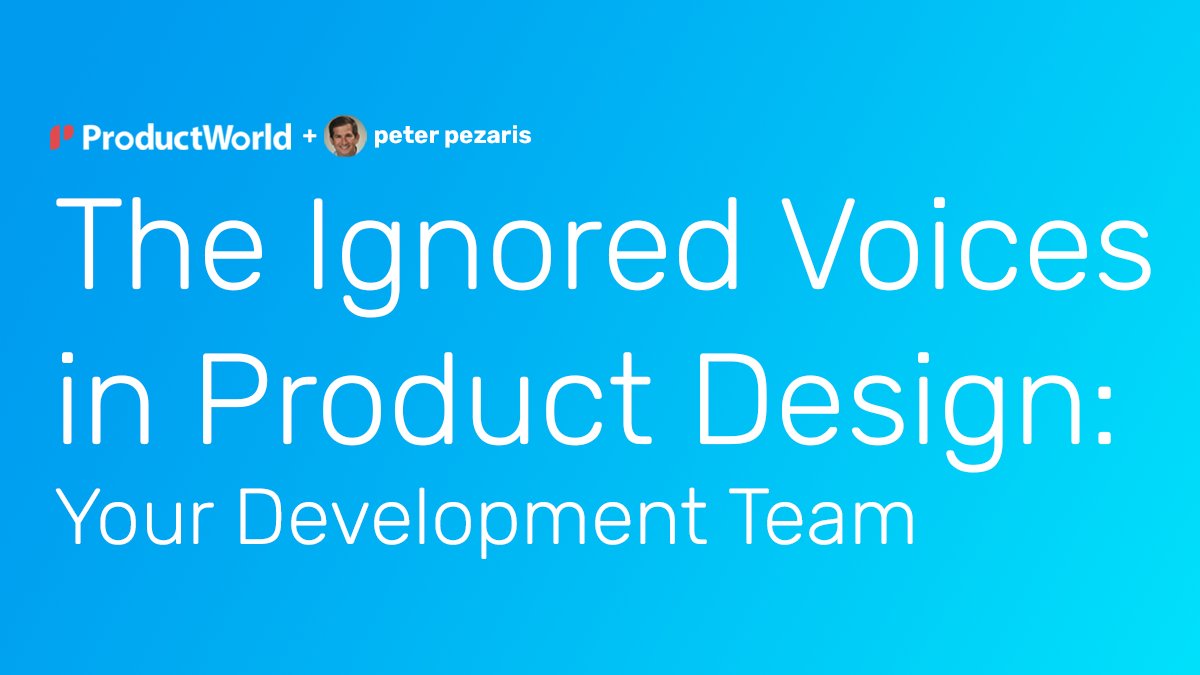 ProductWorld + peter pezaris

The Ignored Voices in Product Design: Your Development Team